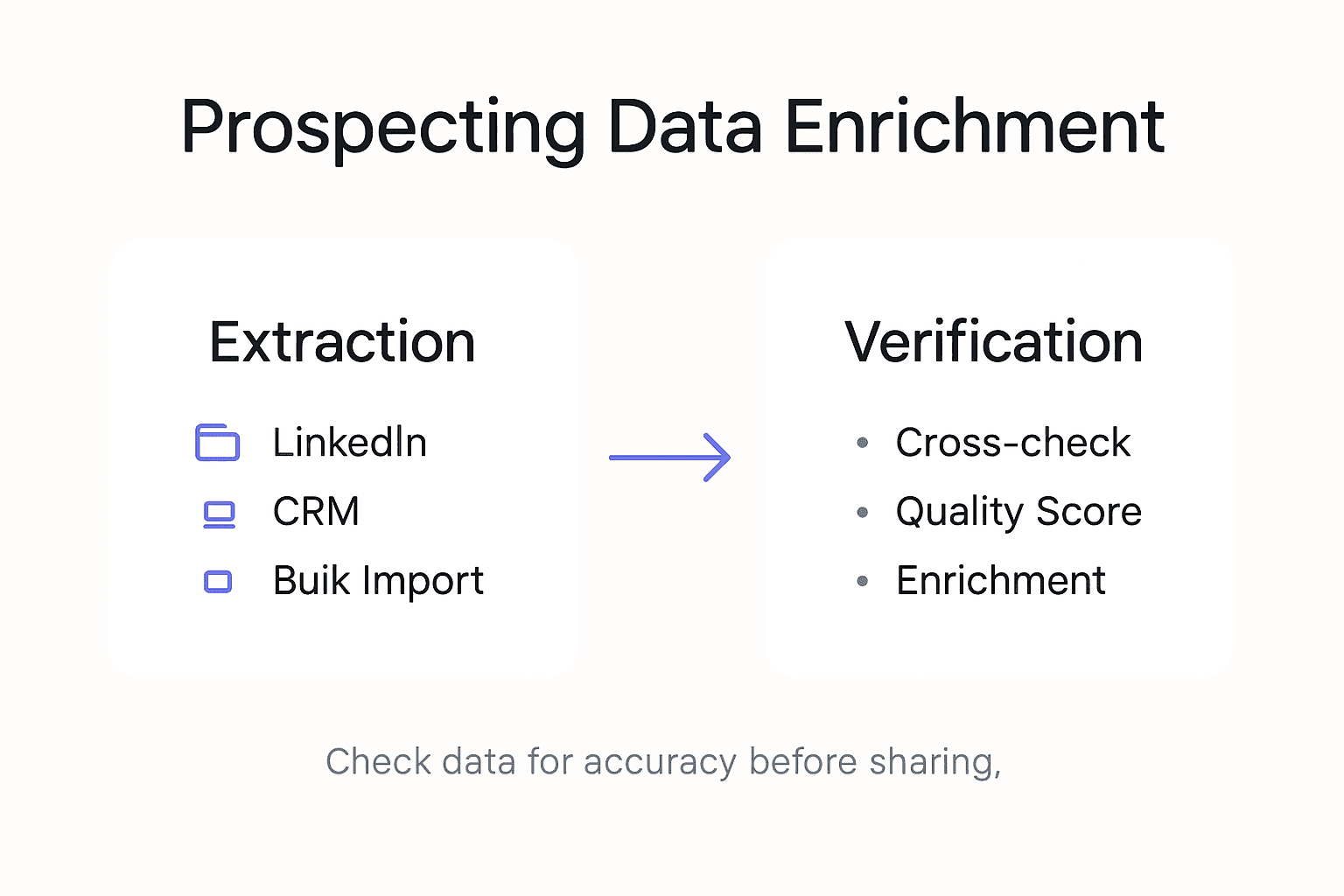 Prospecting Data Enrichment

Extraction

LinkedIn

CRM

Buik Import

Verification

• Cross-check
• Quality Score
• Enrichment

Check data for accuracy before sharing,